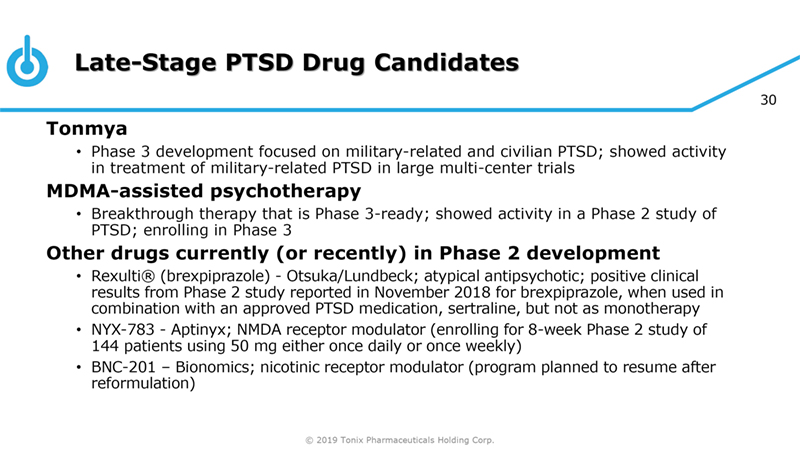 Late-Stage PTSD Drug Candidates

30

Tonmya

• Phase 3 development focused on military-related and civilian PTSD; showed activity in treatment of military-related PTSD in large multi-center trials

MDMA-assisted psychotherapy

• Breakthrough therapy that is Phase 3-ready; showed activity in a Phase 2 study of PTSD; enrolling in Phase 3

Other drugs currently (or recently) in Phase 2 development

• Rexulti® (brexpiprazole) - Otsuka/Lundbeck; atypical antipsychotic; positive clinical results from Phase 2 study reported in November 2018 for brexpiprazole, when used in combination with an approved PTSD medication, sertraline, but not as monotherapy

• NYX-783 - Aptinyx; NMDA receptor modulator (enrolling for 8-week Phase 2 study of 144 patients using 50 mg either once daily or once weekly)

• BNC-201 – Bionomics; nicotinic receptor modulator (program planned to resume after reformulation)

© 2019 Tonix Pharmaceuticals Holding Corp.